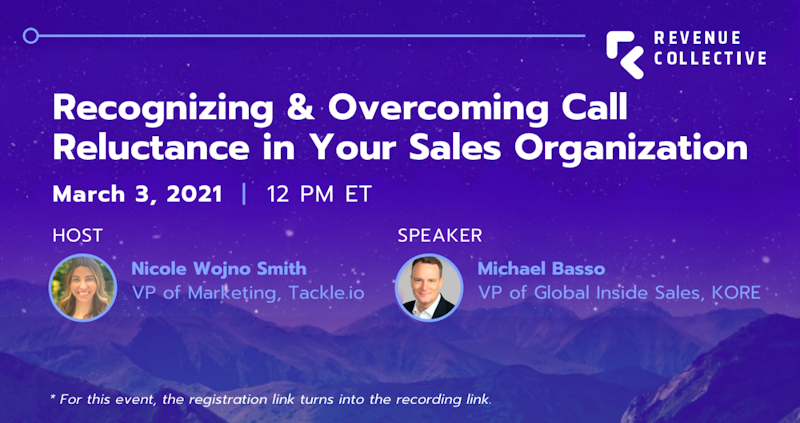 REVENUE COLLECTIVE

Recognizing & Overcoming Call Reluctance in Your Sales Organization

March 3, 2021 | 12 PM ET

HOST

Nicole Wojno Smith
VP of Marketing, Tackle.io

SPEAKER

Michael Basso
VP of Global Inside Sales, KORE

* For this event, the registration link turns into the recording link.